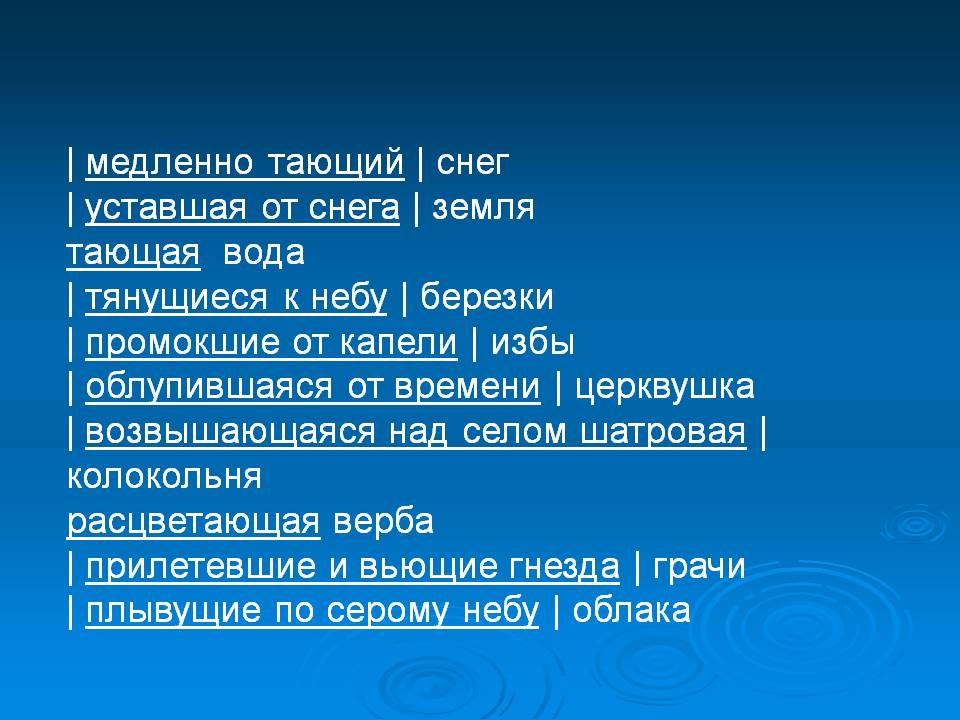 | медленно тающий | снег
| уставшая от снега | земля
тающая  вода
| тянущиеся к небу | березки
| промокшие от капели | избы
| облупившаяся от времени | церквушка
| возвышающаяся над селом шатровая | колокольня
расцветающая верба
| прилетевшие и вьющие гнезда | грачи
| плывущие по серому небу | облака